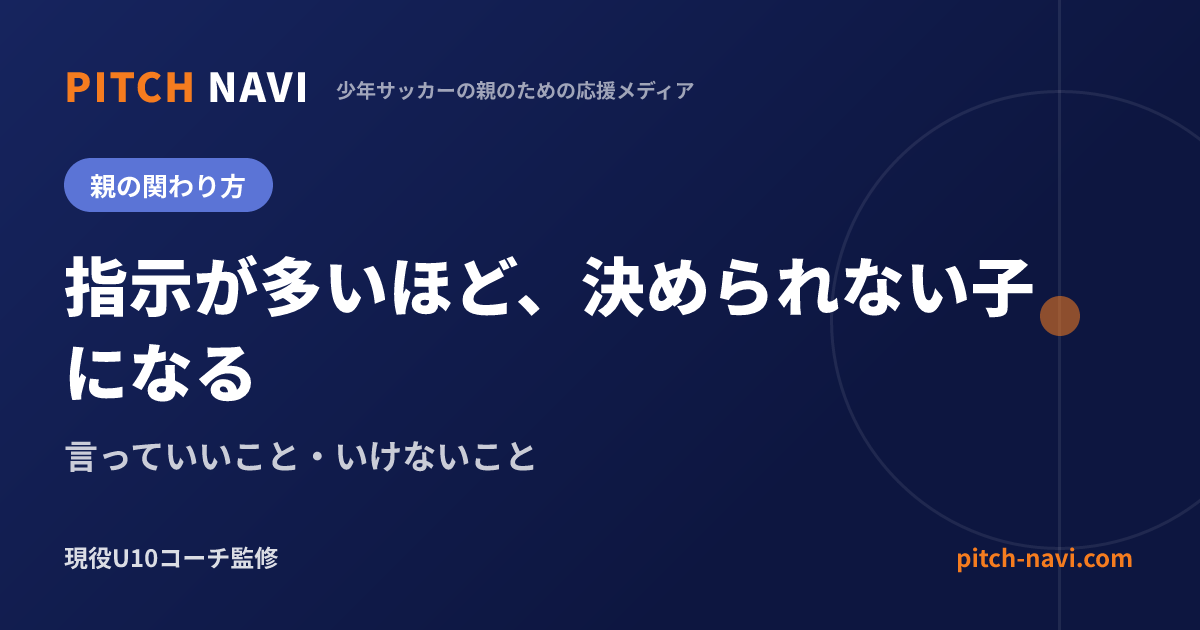 PITCH NAVI 少年サッカーの親のための応援メディア

親の関わり方

指示が多いほど、決められない子になる

言っていいこと・いけないこと

現役U10コーチ監修

pitch-navi.com